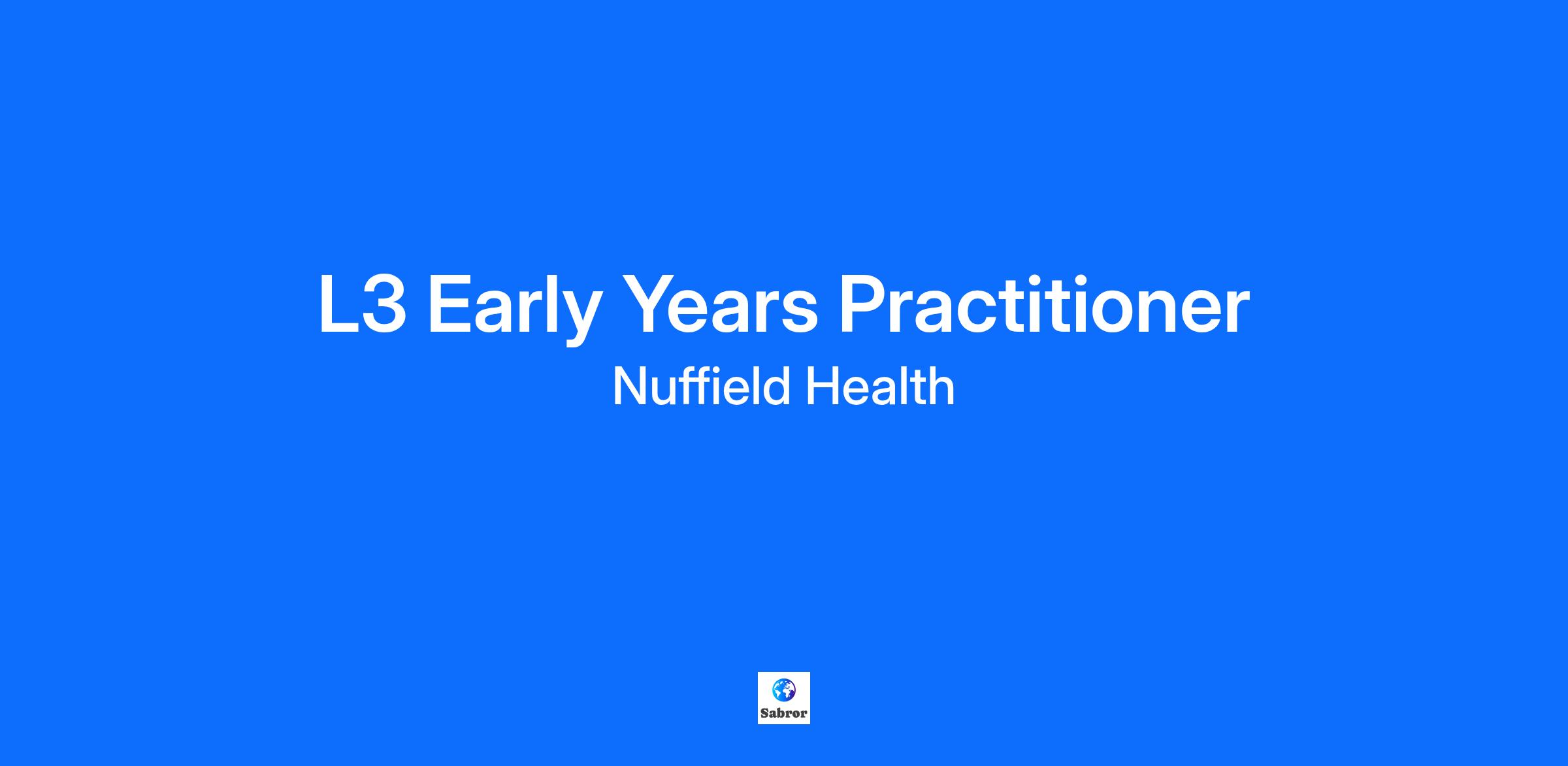 L3 Early Years Practitioner
Nuffield Health

Sabror